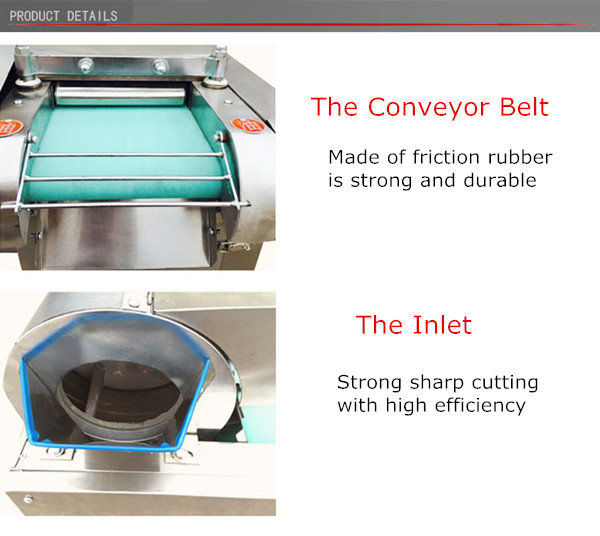 PRODUCT DETAILS

The Conveyor Belt

Made of friction rubber is strong and durable

The Inlet

Strong sharp cutting with high efficiency